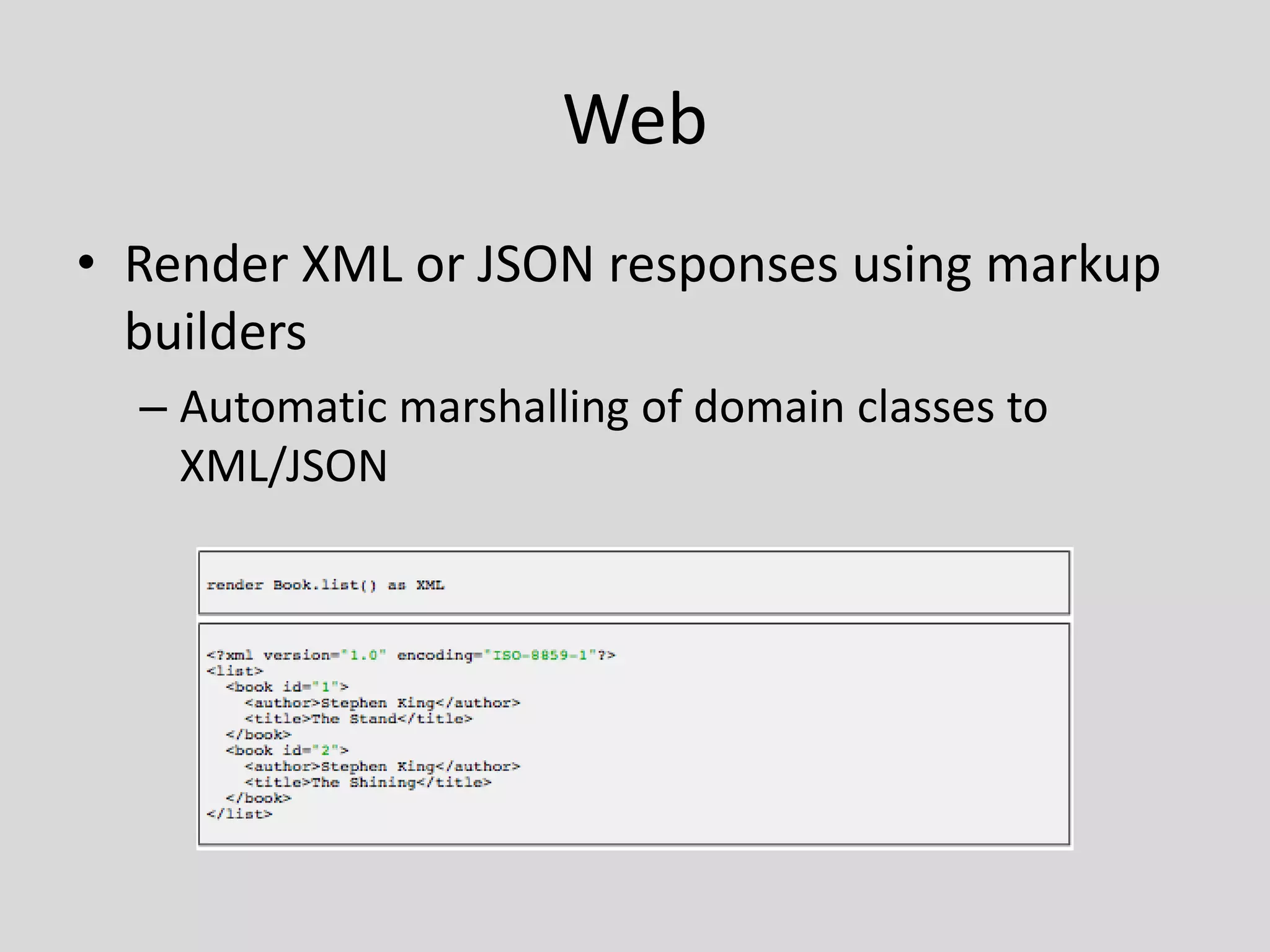 Web

• Render XML or JSON responses using markup builders

– Automatic marshalling of domain classes to XML/JSON

render Book.list() as XML

<?xml version="1.0" encoding="ISO-8859-1"?>
<list>
  <book id="1">
    <author>Stephen King</author>
    <title>The Stand</title>
  </book>
  <book id="2">
    <author>Stephen King</author>
    <title>The Shining</title>
  </book>
</list>